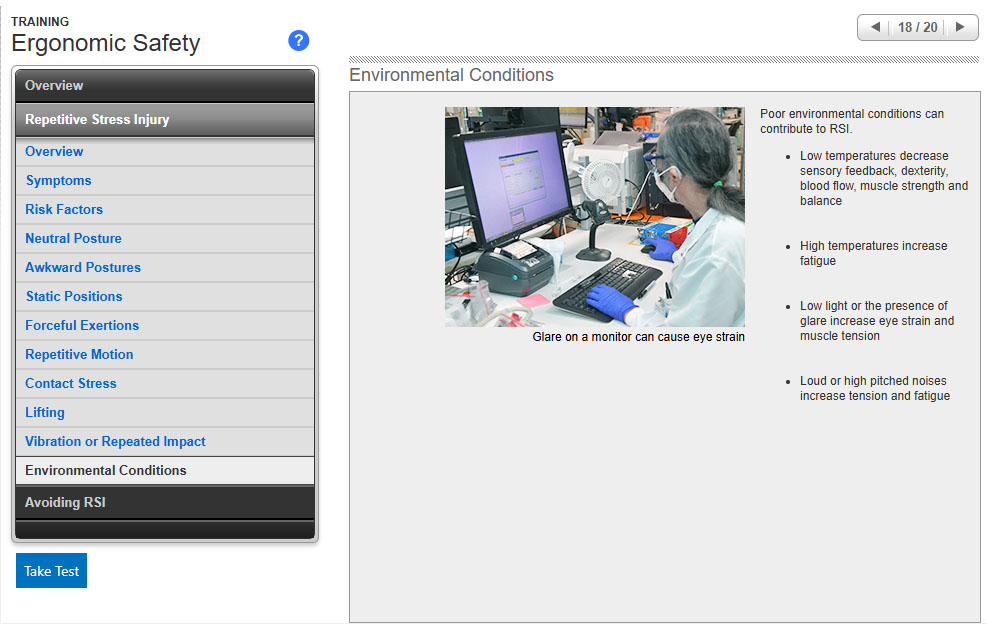 TRAINING
Ergonomic Safety

?

18 / 20

Overview
Repetitive Stress Injury
Overview
Symptoms
Risk Factors
Neutral Posture
Awkward Postures
Static Positions
Forceful Exertions
Repetitive Motion
Contact Stress
Lifting
Vibration or Repeated Impact
Environmental Conditions
Avoiding RSI

Take Test

Environmental Conditions

Glare on a monitor can cause eye strain

Poor environmental conditions can contribute to RSI.

- Low temperatures decrease sensory feedback, dexterity, blood flow, muscle strength and balance
- High temperatures increase fatigue
- Low light or the presence of glare increase eye strain and muscle tension
- Loud or high pitched noises increase tension and fatigue